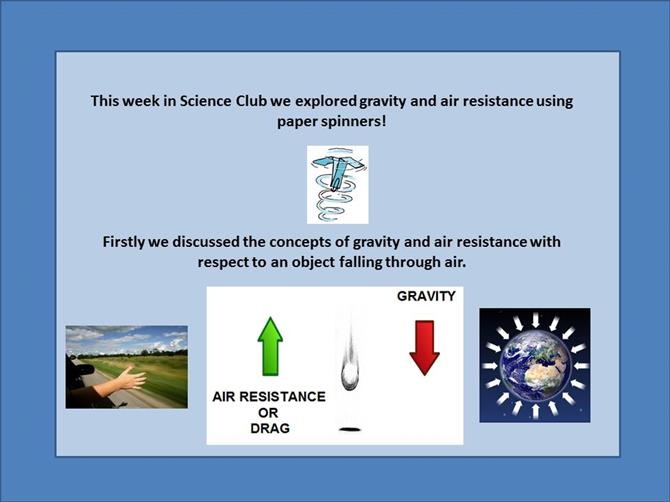 This week in Science Club we explored gravity and air resistance using paper spinners!

Firstly we discussed the concepts of gravity and air resistance with respect to an object falling through air.

GRAVITY

AIR RESISTANCE OR DRAG